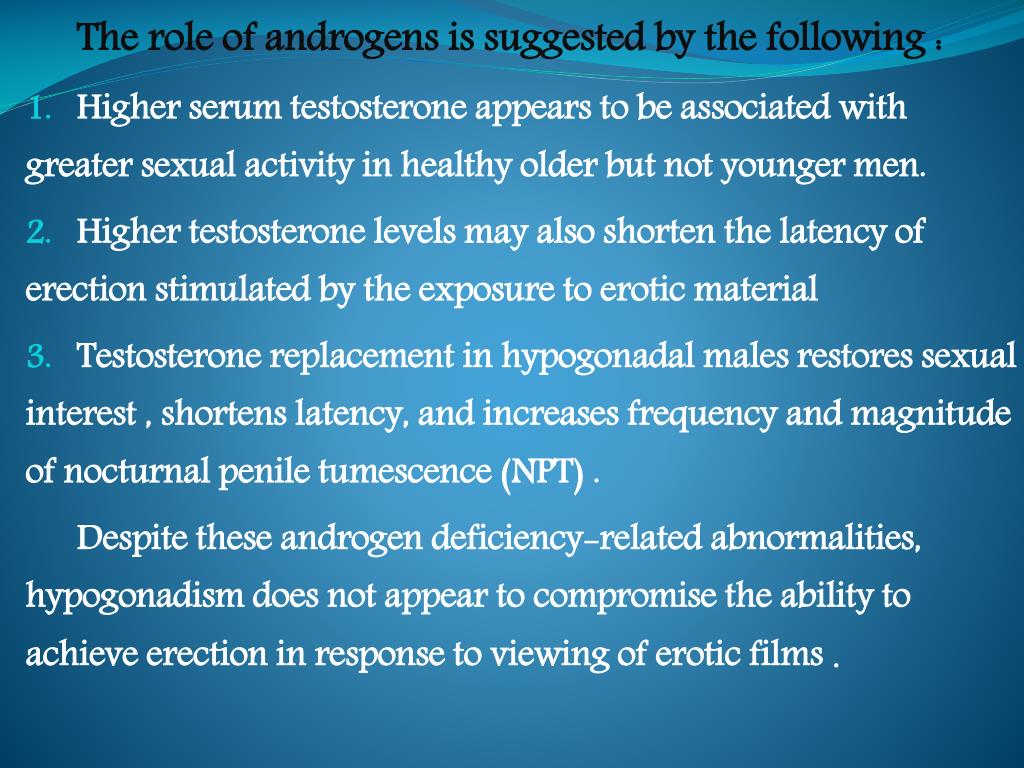 The role of androgens is suggested by the following :

1. Higher serum testosterone appears to be associated with greater sexual activity in healthy older but not younger men.

2. Higher testosterone levels may also shorten the latency of erection stimulated by the exposure to erotic material

3. Testosterone replacement in hypogonadal males restores sexual interest , shortens latency, and increases frequency and magnitude of nocturnal penile tumescence (NPT) .

Despite these androgen deficiency-related abnormalities, hypogonadism does not appear to compromise the ability to achieve erection in response to viewing of erotic films .